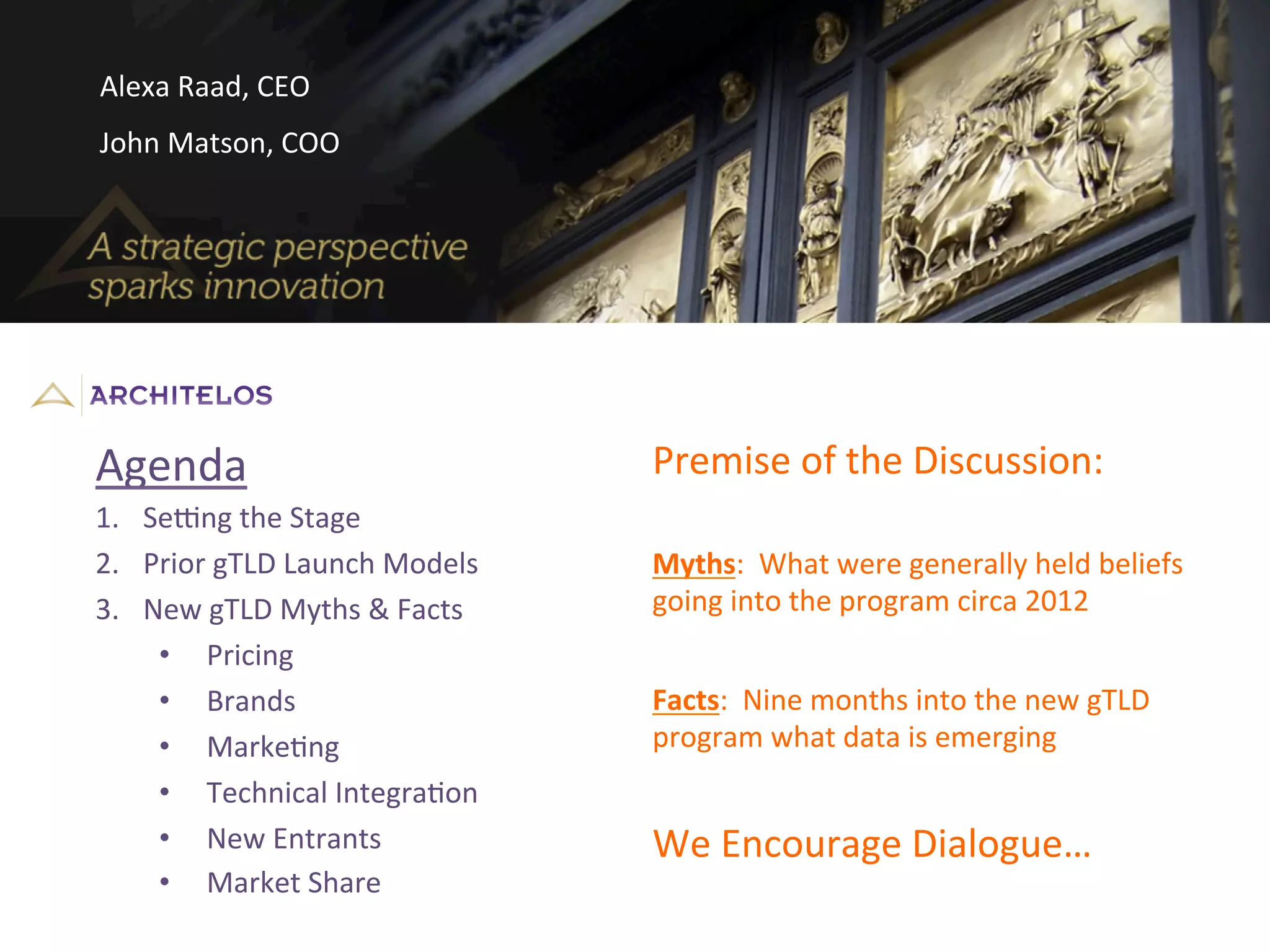 Alexa Raad, CEO

John Matson, COO

A strategic perspective sparks innovation

ARCHITELOS

Agenda

1. Setting the Stage
2. Prior gTLD Launch Models
3. New gTLD Myths & Facts
 • Pricing
 • Brands
 • Marketing
 • Technical Integration
 • New Entrants
 • Market Share

Premise of the Discussion:

Myths: What were generally held beliefs going into the program circa 2012

Facts: Nine months into the new gTLD program what data is emerging

We Encourage Dialogue…